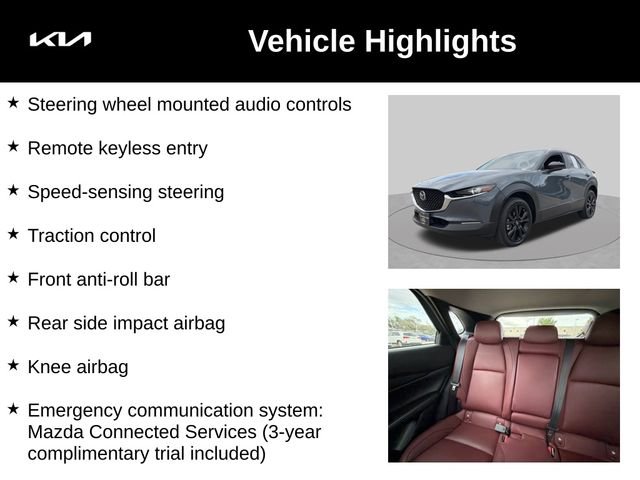 KIA

Vehicle Highlights

★ Steering wheel mounted audio controls

★ Remote keyless entry

★ Speed-sensing steering

★ Traction control

★ Front anti-roll bar

★ Rear side impact airbag

★ Knee airbag

★ Emergency communication system: Mazda Connected Services (3-year complimentary trial included)